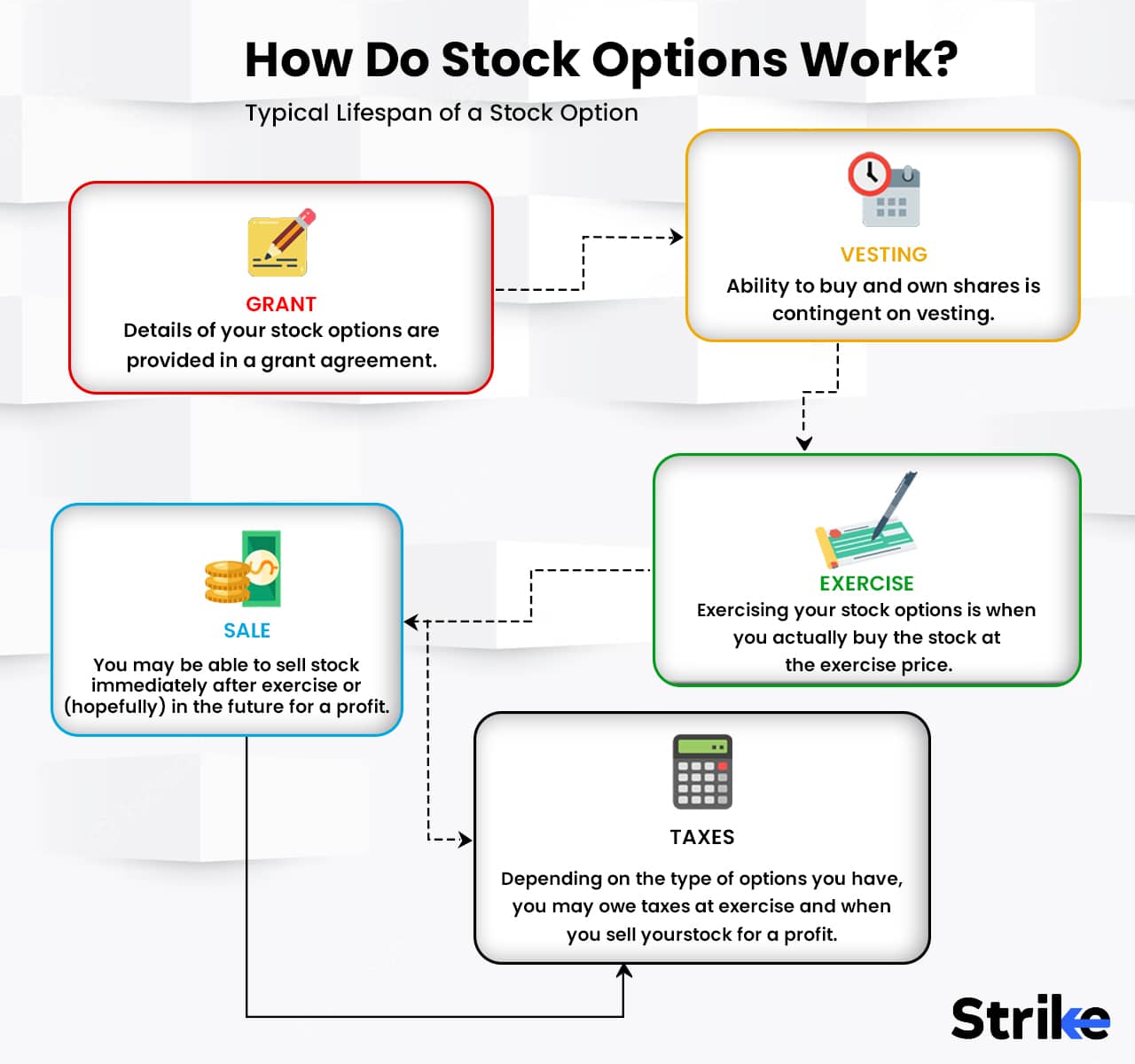 How Do Stock Options Work?

Typical Lifespan of a Stock Option

GRANT
Details of your stock options are provided in a grant agreement.

VESTING
Ability to buy and own shares is contingent on vesting.

EXERCISE
Exercising your stock options is when you actually buy the stock at the exercise price.

SALE
You may be able to sell stock immediately after exercise or (hopefully) in the future for a profit.

TAXES
Depending on the type of options you have, you may owe taxes at exercise and when you sell yourstock for a profit.

Strike